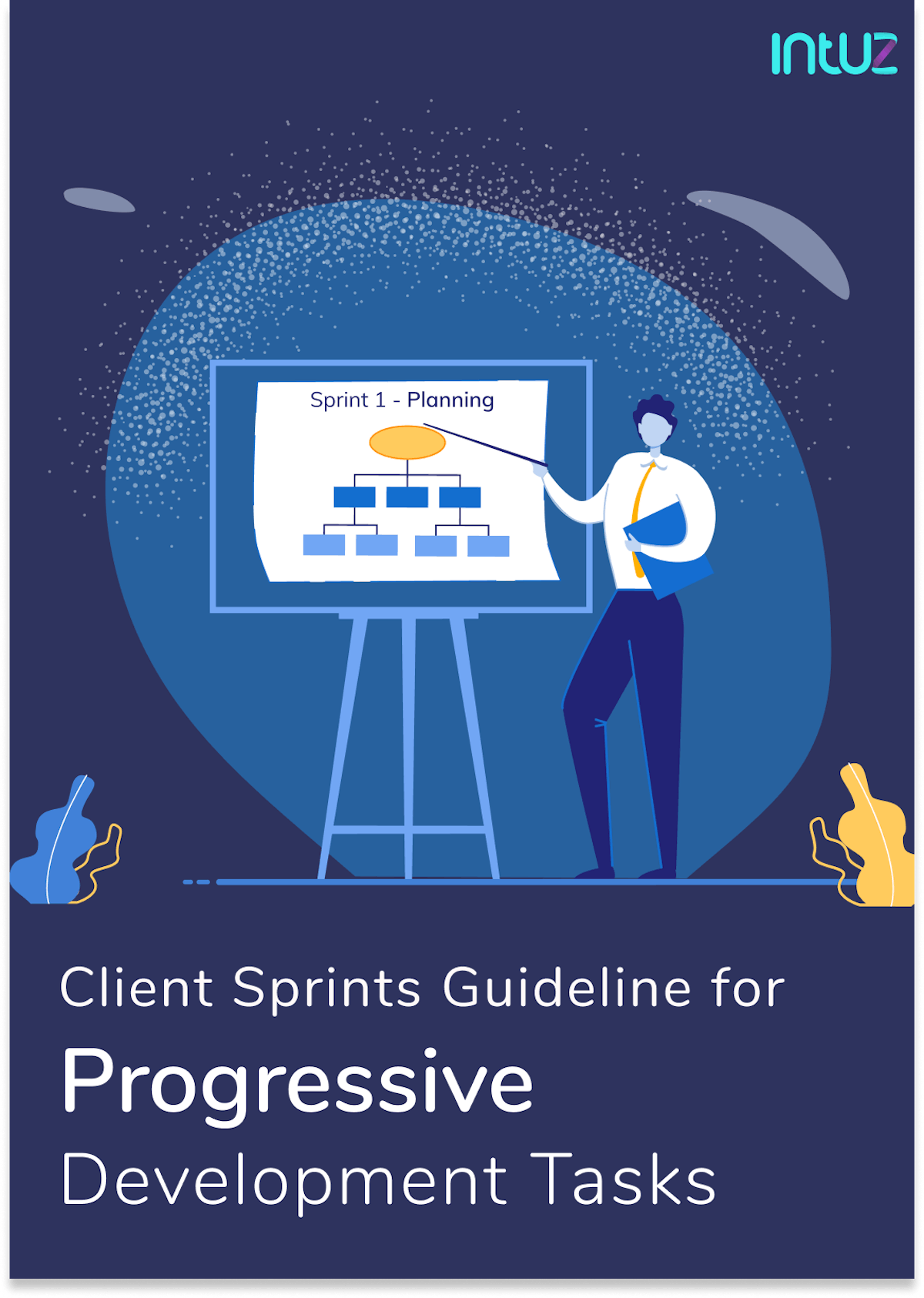 intuz

Sprint 1 - Planning

Client Sprints Guideline for

Progressive

Development Tasks